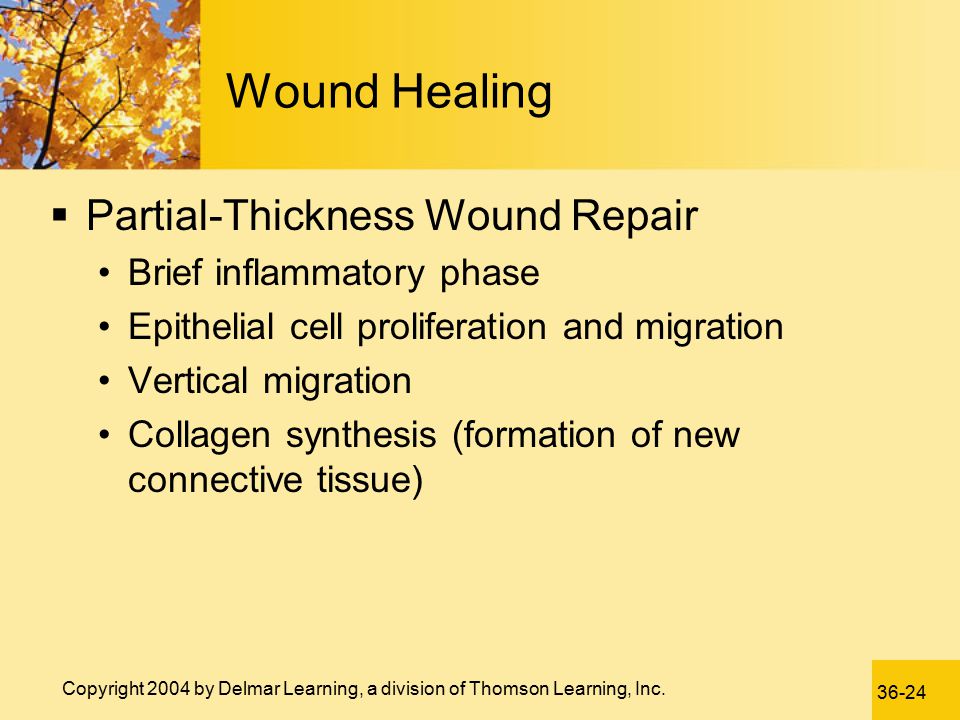 Wound Healing

▪ Partial-Thickness Wound Repair
• Brief inflammatory phase
• Epithelial cell proliferation and migration
• Vertical migration
• Collagen synthesis (formation of new connective tissue)

Copyright 2004 by Delmar Learning, a division of Thomson Learning, Inc.

36-24